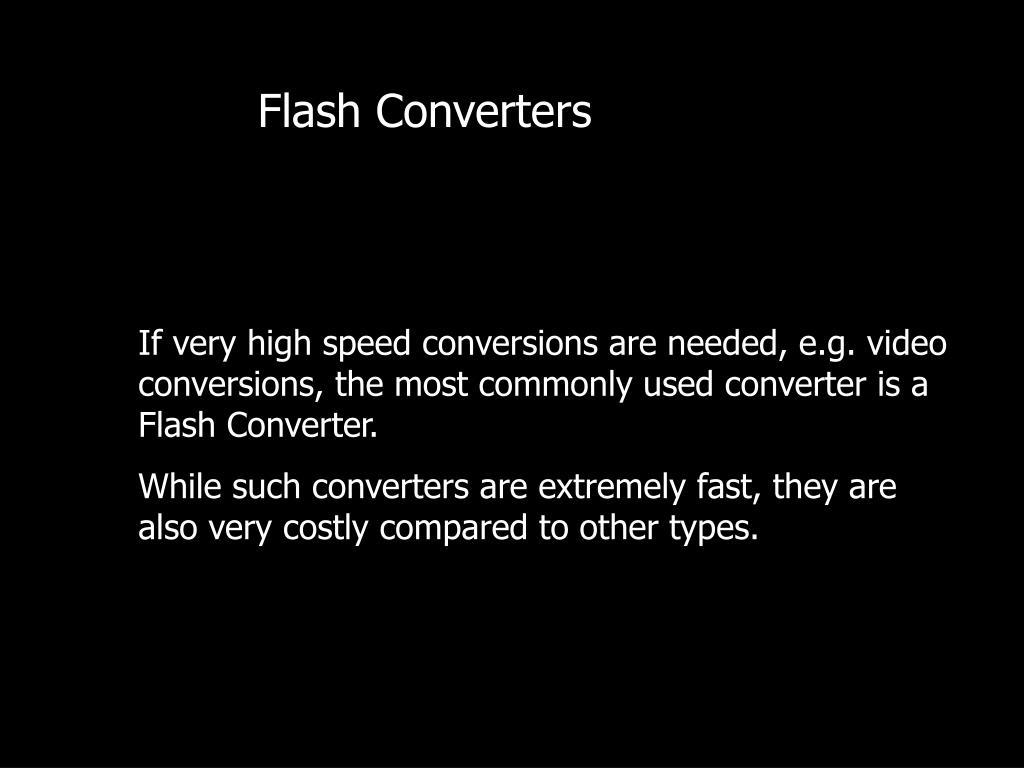 Flash Converters

If very high speed conversions are needed, e.g. video conversions, the most commonly used converter is a Flash Converter.

While such converters are extremely fast, they are also very costly compared to other types.